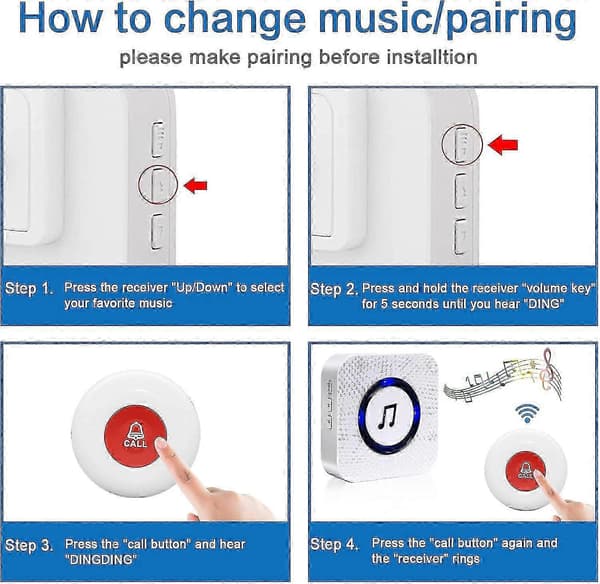 How to change music/pairing

please make pairing before installtion

Step 1. Press the receiver "Up/Down" to select your favorite music

Step 2. Press and hold the receiver "volume key" for 5 seconds until you hear "DING"

CALL

Step 3. Press the "call button" and hear "DINGDING"

CALL

Step 4. Press the "call button" again and the "receiver" rings